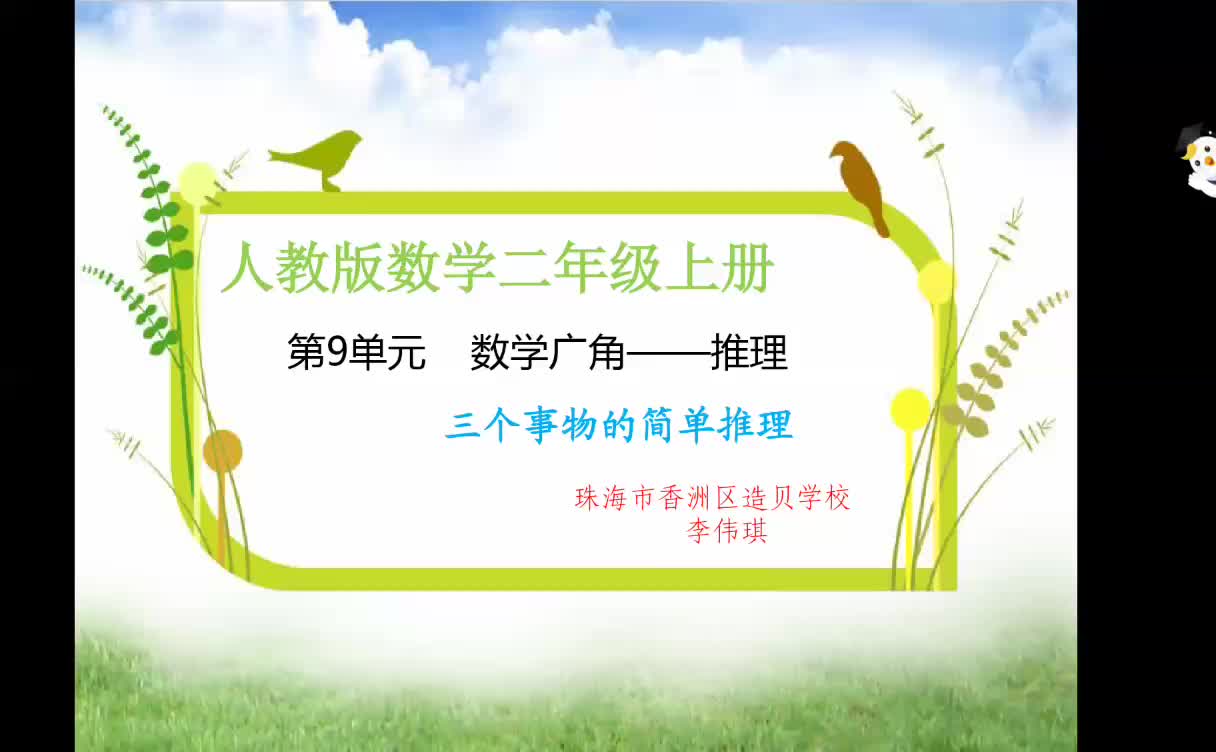 人教版数学二年级上册

第9单元　数学广角——推理

三个事物的简单推理

珠海市香洲区造贝学校
李伟琪